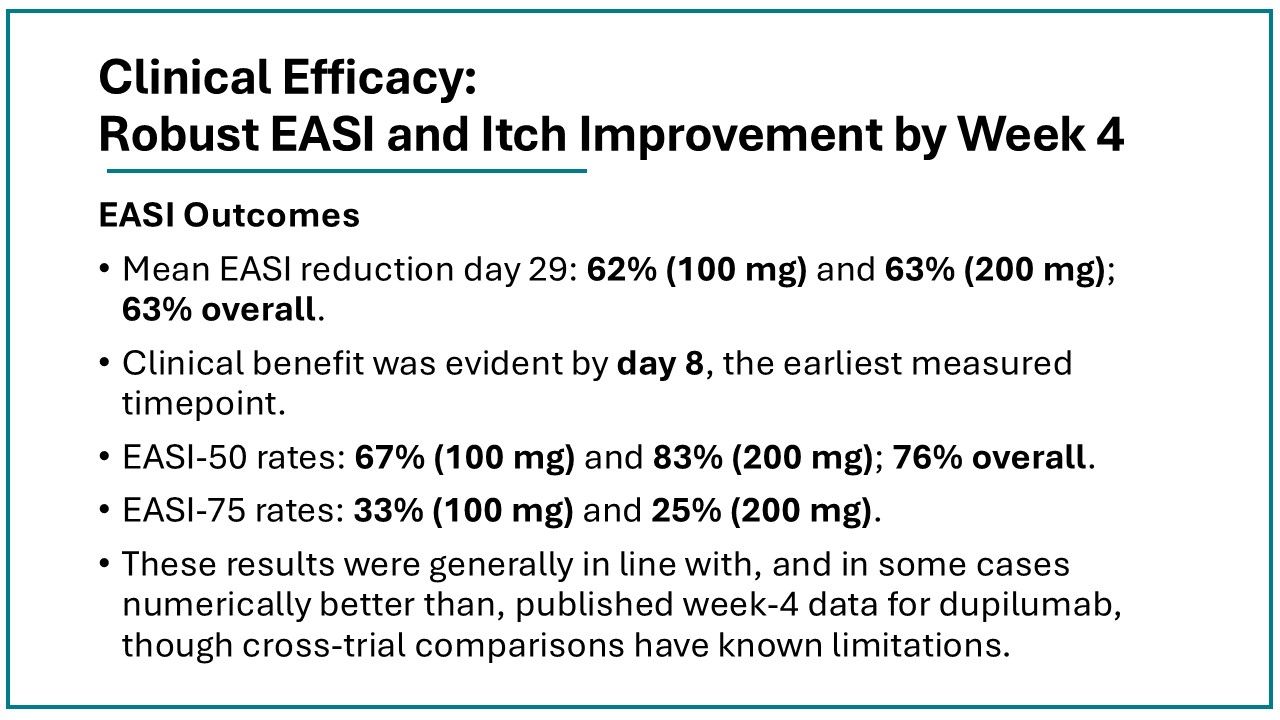 Clinical Efficacy:
Robust EASI and Itch Improvement by Week 4

EASI Outcomes

• Mean EASI reduction day 29: 62% (100 mg) and 63% (200 mg); 63% overall.

• Clinical benefit was evident by day 8, the earliest measured timepoint.

• EASI-50 rates: 67% (100 mg) and 83% (200 mg); 76% overall.

• EASI-75 rates: 33% (100 mg) and 25% (200 mg).

• These results were generally in line with, and in some cases numerically better than, published week-4 data for dupilumab, though cross-trial comparisons have known limitations.